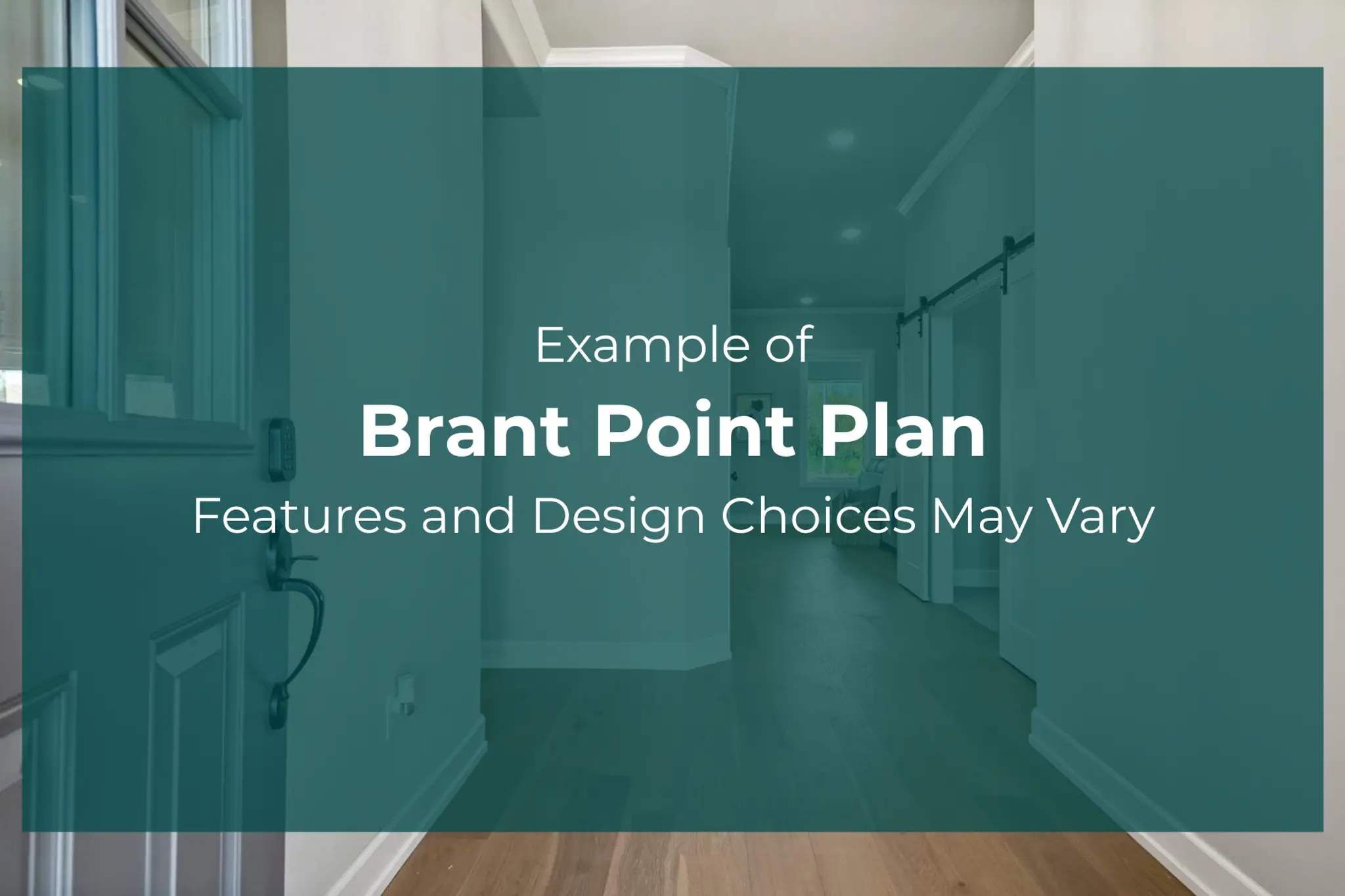 Example of

Brant Point Plan

Features and Design Choices May Vary